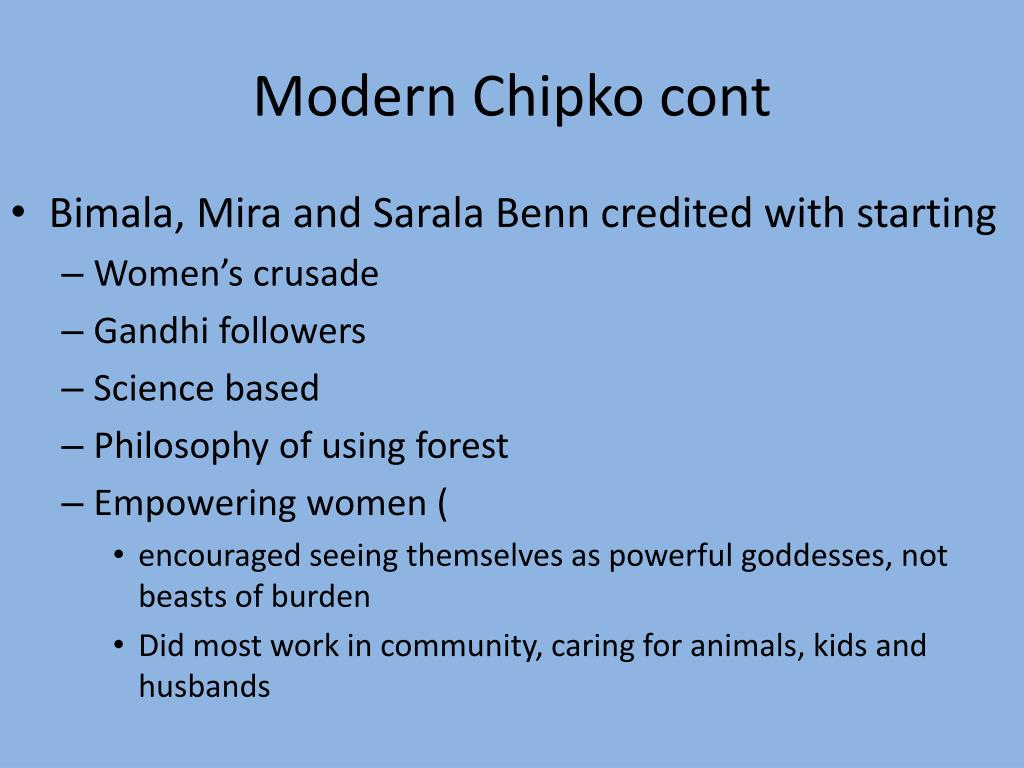 Modern Chipko cont

• Bimala, Mira and Sarala Benn credited with starting
– Women's crusade
– Gandhi followers
– Science based
– Philosophy of using forest
– Empowering women (
• encouraged seeing themselves as powerful goddesses, not beasts of burden
• Did most work in community, caring for animals, kids and husbands